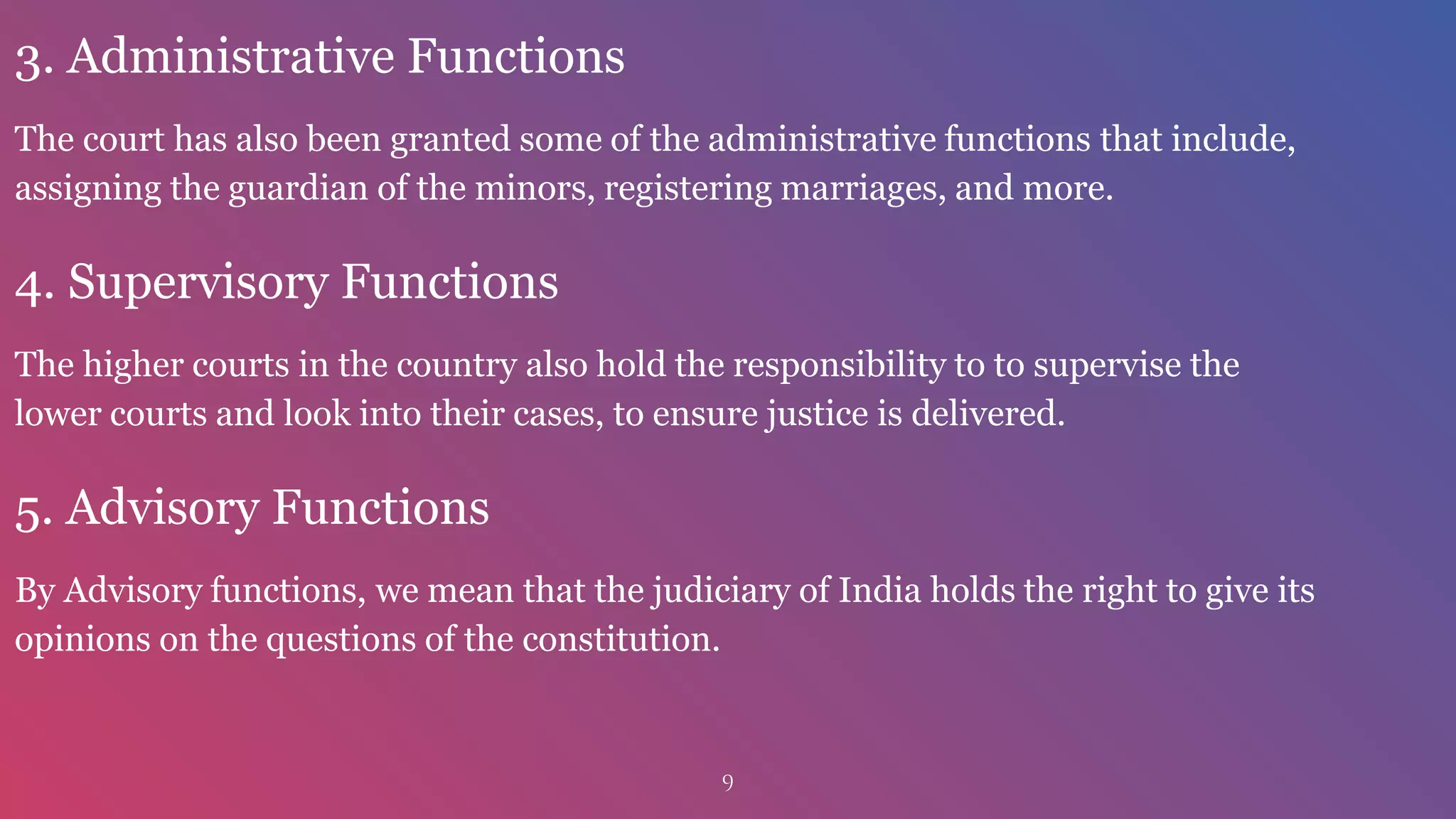 3. Administrative Functions

The court has also been granted some of the administrative functions that include, assigning the guardian of the minors, registering marriages, and more.

4. Supervisory Functions

The higher courts in the country also hold the responsibility to to supervise the lower courts and look into their cases, to ensure justice is delivered.

5. Advisory Functions

By Advisory functions, we mean that the judiciary of India holds the right to give its opinions on the questions of the constitution.

9